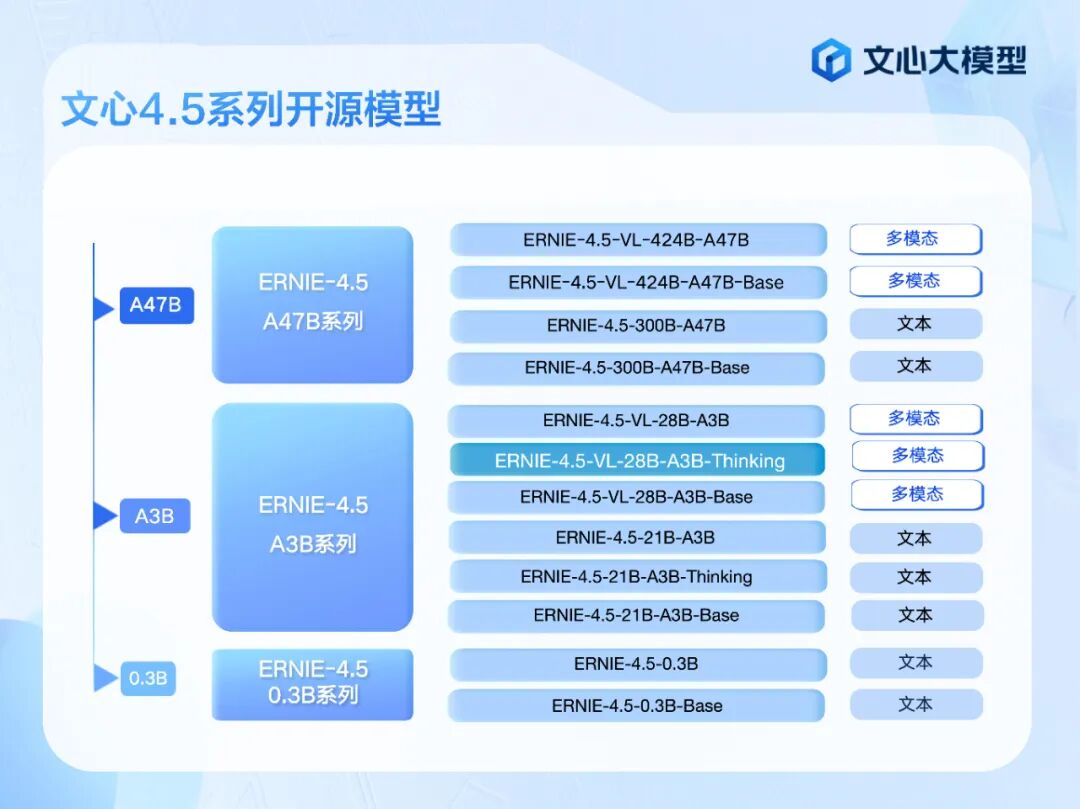 文心大模型

文心4.5系列开源模型

A47B

ERNIE-4.5
A47B系列

ERNIE-4.5-VL-424B-A47B 多模态
ERNIE-4.5-VL-424B-A47B-Base 多模态
ERNIE-4.5-300B-A47B 文本
ERNIE-4.5-300B-A47B-Base 文本

A3B

ERNIE-4.5
A3B系列

ERNIE-4.5-VL-28B-A3B 多模态
ERNIE-4.5-VL-28B-A3B-Thinking 多模态
ERNIE-4.5-VL-28B-A3B-Base 多模态
ERNIE-4.5-21B-A3B 文本
ERNIE-4.5-21B-A3B-Thinking 文本
ERNIE-4.5-21B-A3B-Base 文本

0.3B

ERNIE-4.5
0.3B系列

ERNIE-4.5-0.3B 文本
ERNIE-4.5-0.3B-Base 文本